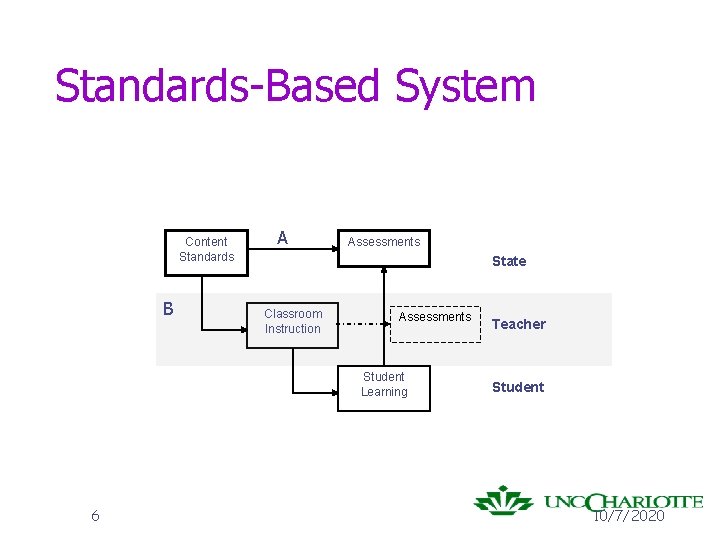 Standards-Based System

Content Standards

A

Assessments

State

B

Classroom Instruction

Assessments

Teacher

Student Learning

Student

6

UNC CHARLOTTE

10/7/2020